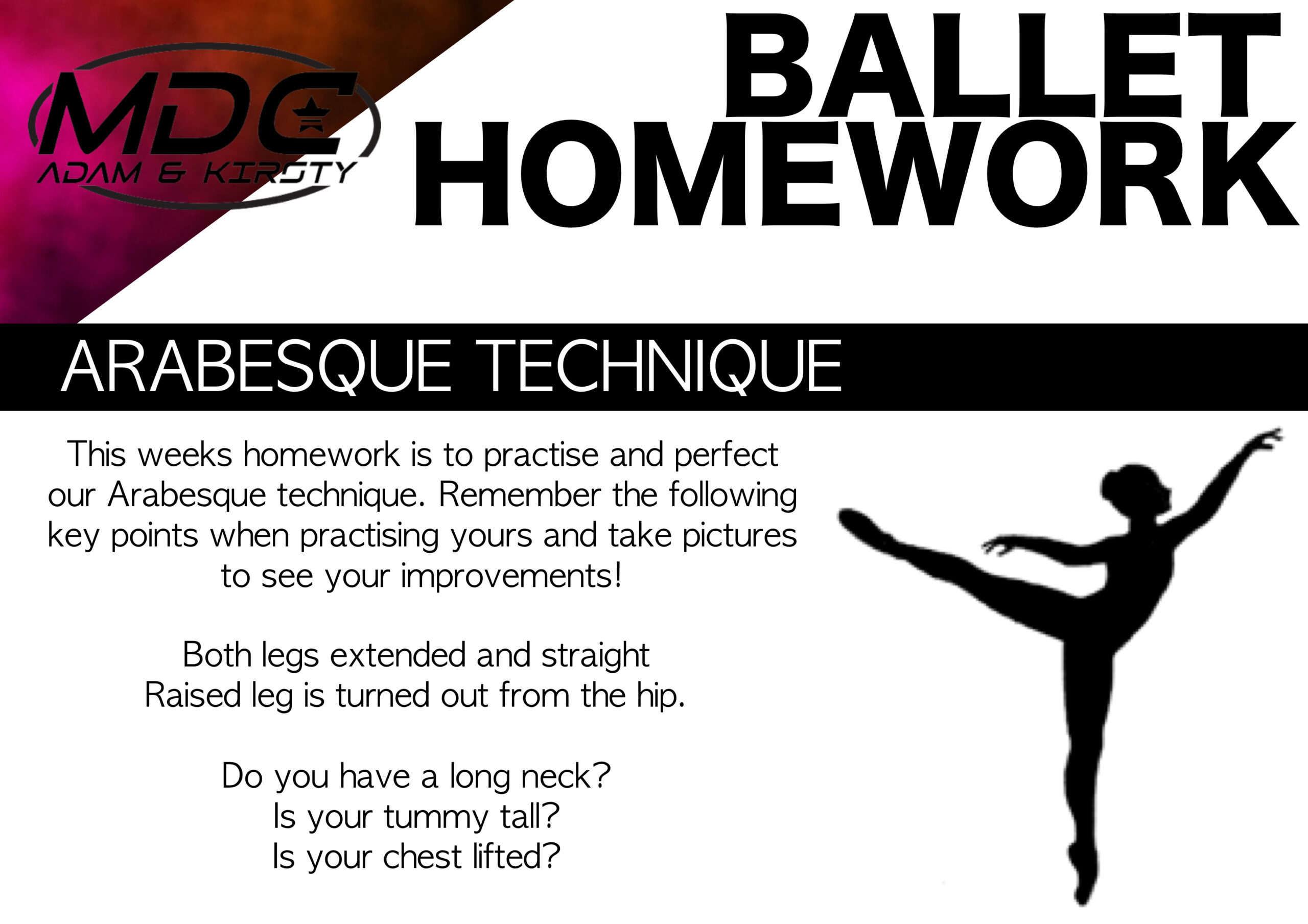 MDC
ADAM & KIRSTY

BALLET HOMEWORK

ARABESQUE TECHNIQUE

This weeks homework is to practise and perfect our Arabesque technique. Remember the following key points when practising yours and take pictures to see your improvements!

Both legs extended and straight
Raised leg is turned out from the hip.

Do you have a long neck?
Is your tummy tall?
Is your chest lifted?